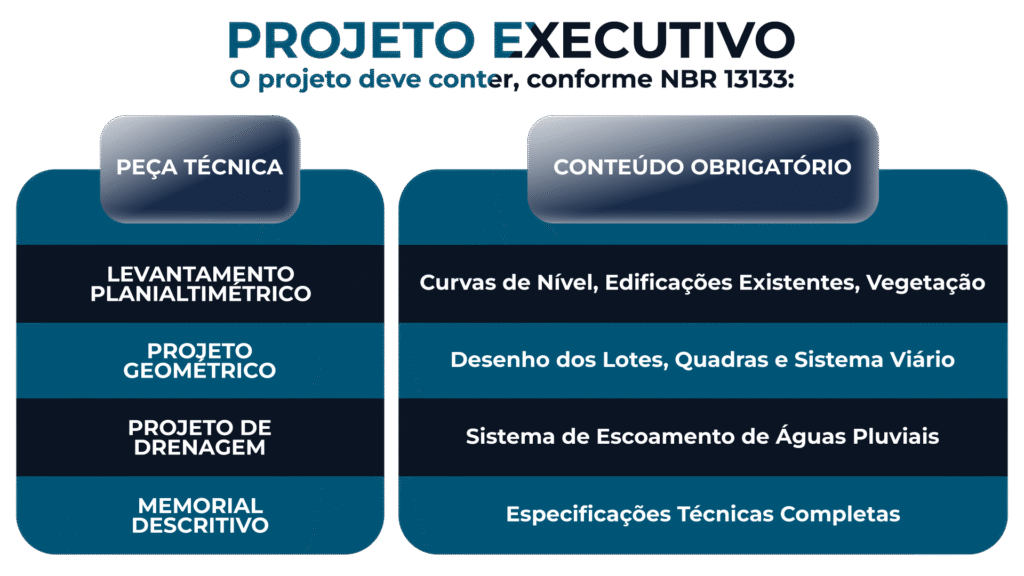 PROJETO EXECUTIVO
O projeto deve conter, conforme NBR 13133:

| PEÇA TÉCNICA | CONTEÚDO OBRIGATÓRIO |
|---|---|
| LEVANTAMENTO PLANIALTIMÉTRICO | Curvas de Nível, Edificações Existentes, Vegetação |
| PROJETO GEOMÉTRICO | Desenho dos Lotes, Quadras e Sistema Viário |
| PROJETO DE DRENAGEM | Sistema de Escoamento de Águas Pluviais |
| MEMORIAL DESCRITIVO | Especificações Técnicas Completas |